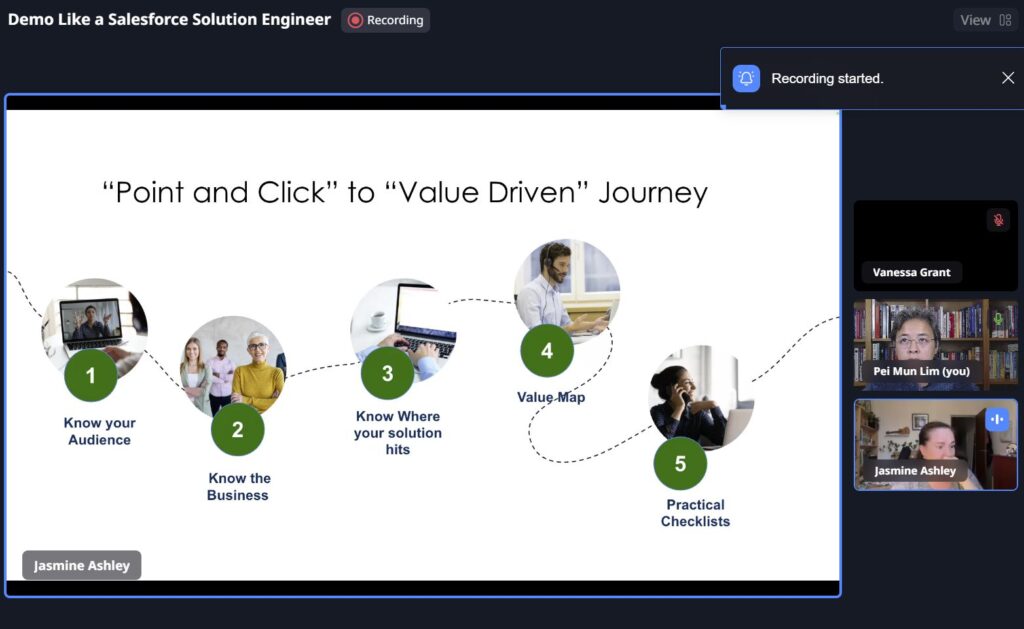 Demo Like a Salesforce Solution Engineer
Recording
View

Recording started.

“Point and Click” to “Value Driven” Journey

1
Know your Audience

2
Know the Business

3
Know Where your solution hits

4
Value Map

5
Practical Checklists

Jasmine Ashley

Vanessa Grant
Pei Mun Lim (you)
Jasmine Ashley